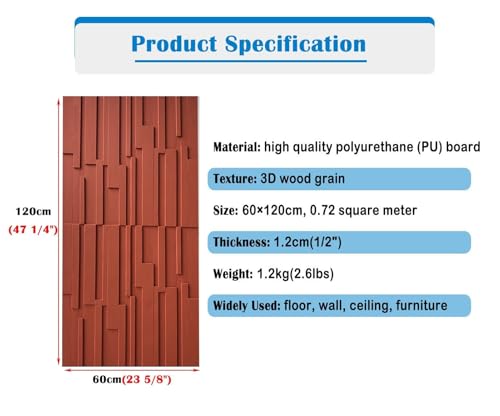 Product Specification

120cm
(47 1/4")

60cm(23 5/8")

Material: high quality polyurethane (PU) board

Texture: 3D wood grain

Size: 60×120cm, 0.72 square meter

Thickness: 1.2cm(1/2")

Weight: 1.2kg(2.6lbs)

Widely Used: floor, wall, ceiling, furniture